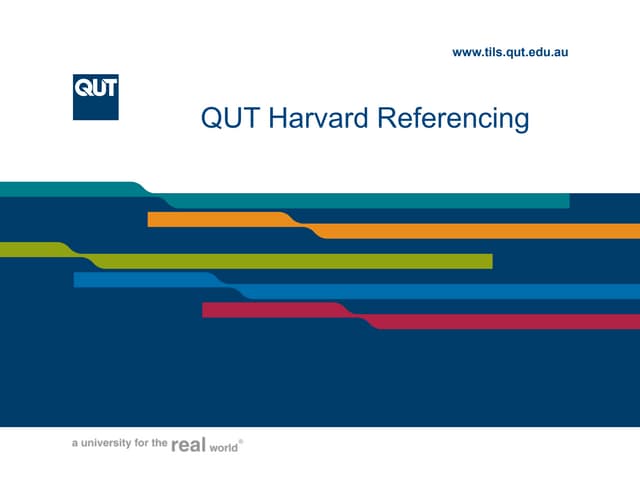 www.tils.qut.edu.au

QUT

QUT Harvard Referencing

a university for the real world®